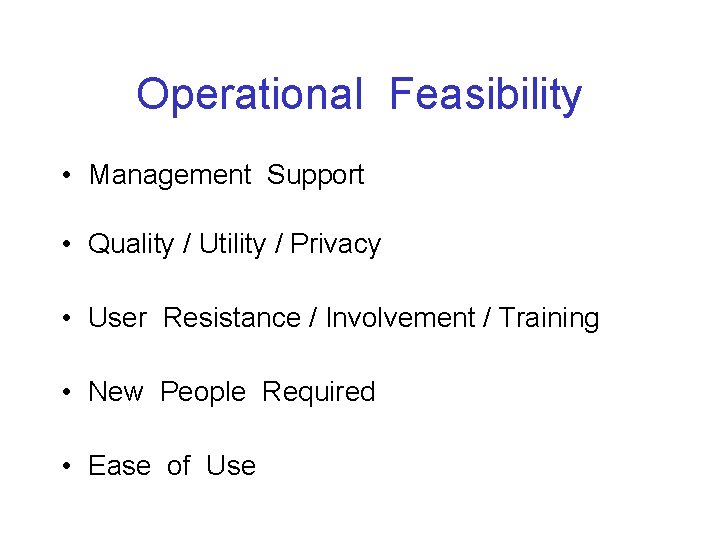 Operational Feasibility

• Management Support

• Quality / Utility / Privacy

• User Resistance / Involvement / Training

• New People Required

• Ease of Use